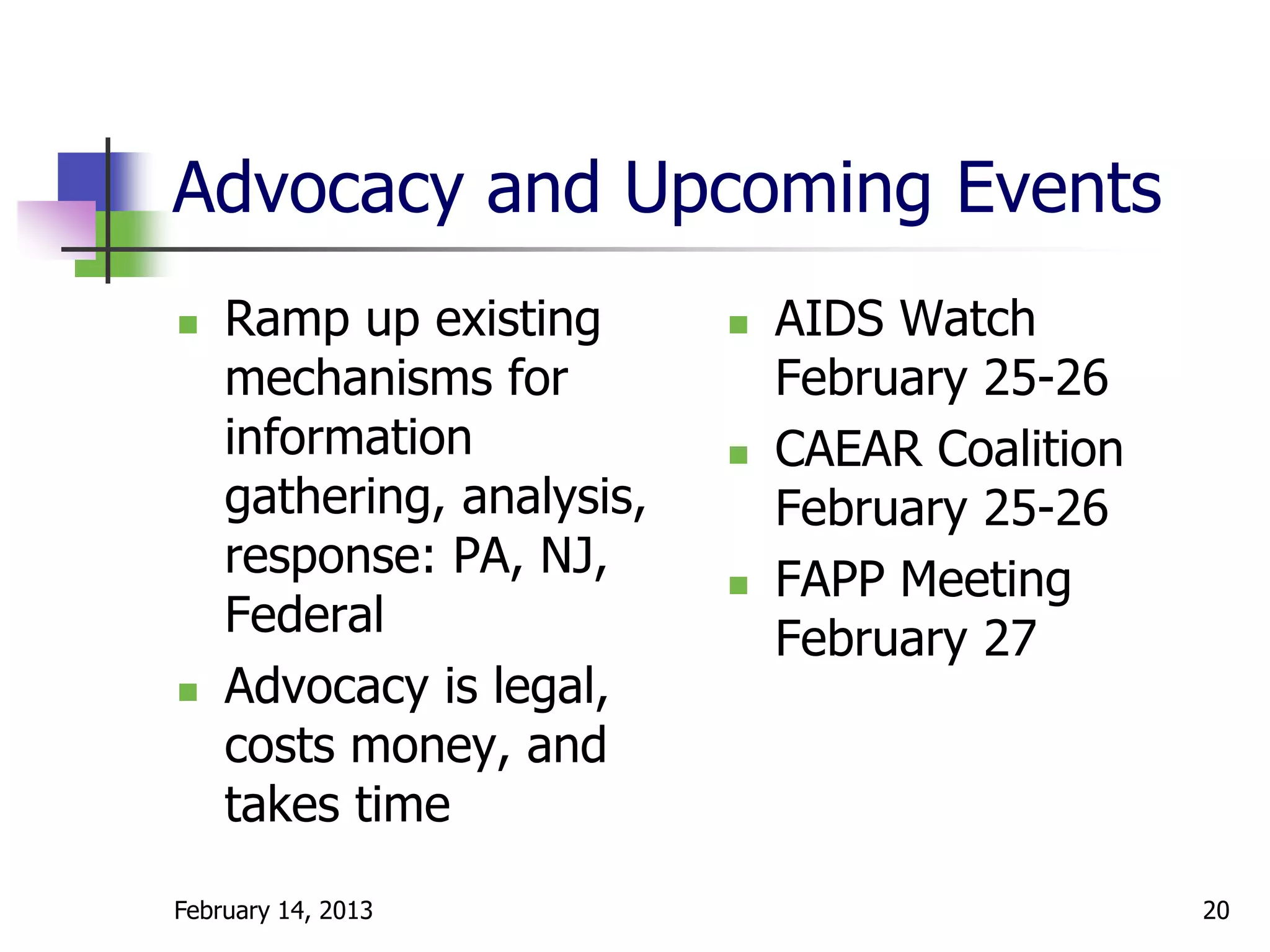 Advocacy and Upcoming Events

- Ramp up existing mechanisms for information gathering, analysis, response: PA, NJ, Federal
- Advocacy is legal, costs money, and takes time

- AIDS Watch February 25-26
- CAEAR Coalition February 25-26
- FAPP Meeting February 27

February 14, 2013

20